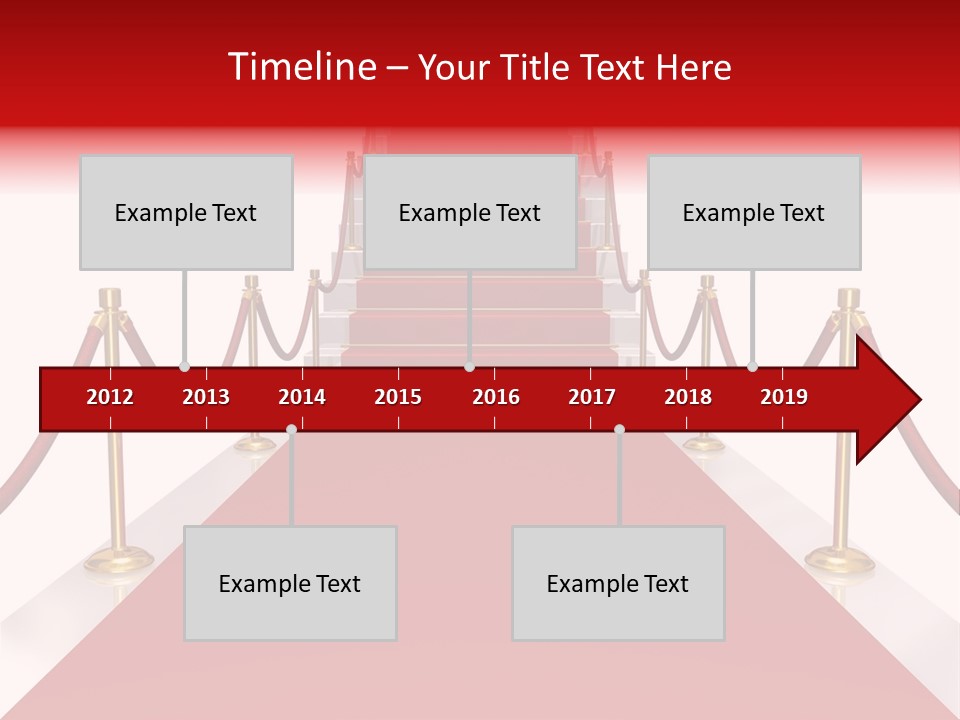 Timeline – Your Title Text Here

Example Text

Example Text

Example Text

2012 2013 2014 2015 2016 2017 2018 2019

Example Text

Example Text